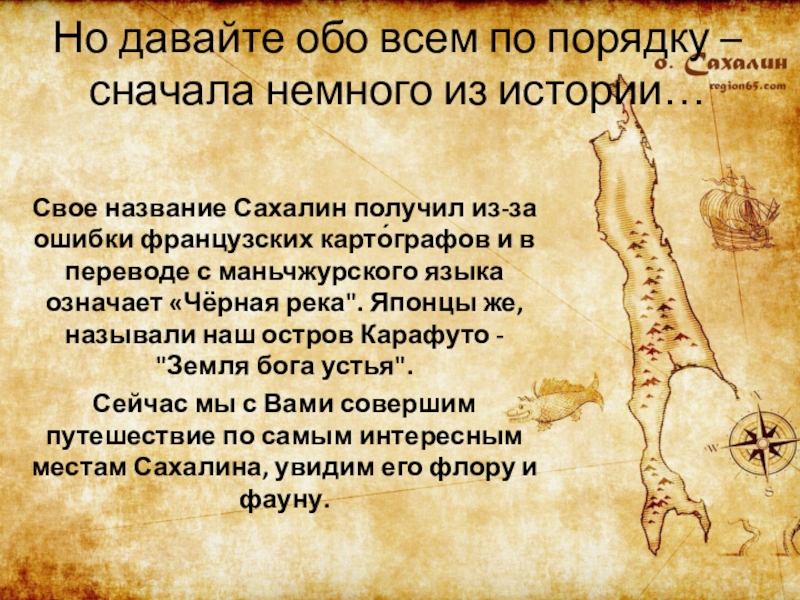 Но давайте обо всем по порядку – сначала немного из истории…

о. Сахалин
region65.com

Свое название Сахалин получил из-за ошибки французских карто́графов и в переводе с маньчжурского языка означает «Чёрная река". Японцы же, называли наш остров Карафуто - "Земля бога устья".

Сейчас мы с Вами совершим путешествие по самым интересным местам Сахалина, увидим его флору и фауну.

N
W
S